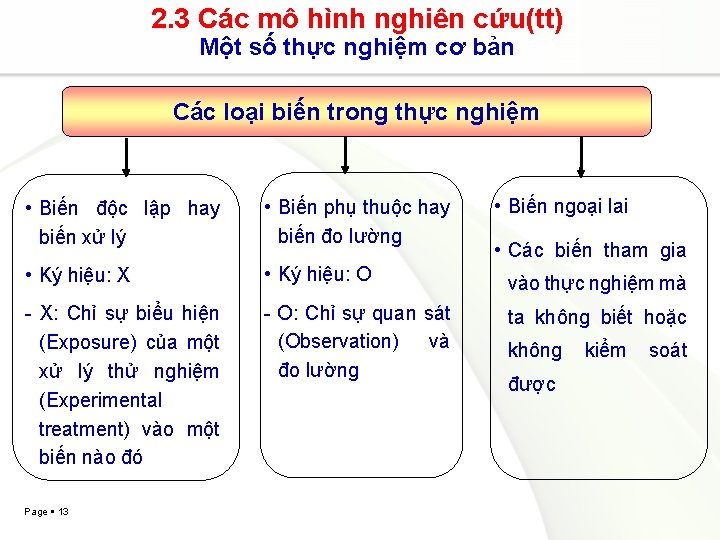 2.3 Các mô hình nghiên cứu(tt)
Một số thực nghiệm cơ bản

Các loại biến trong thực nghiệm

• Biến độc lập hay biến xử lý

• Ký hiệu: X

- X: Chỉ sự biểu hiện (Exposure) của một xử lý thử nghiệm (Experimental treatment) vào một biến nào đó

• Biến phụ thuộc hay biến đo lường

• Ký hiệu: O

- O: Chỉ sự quan sát (Observation) và đo lường

• Biến ngoại lai

• Các biến tham gia vào thực nghiệm mà ta không biết hoặc không kiểm soát được

Page ▪ 13